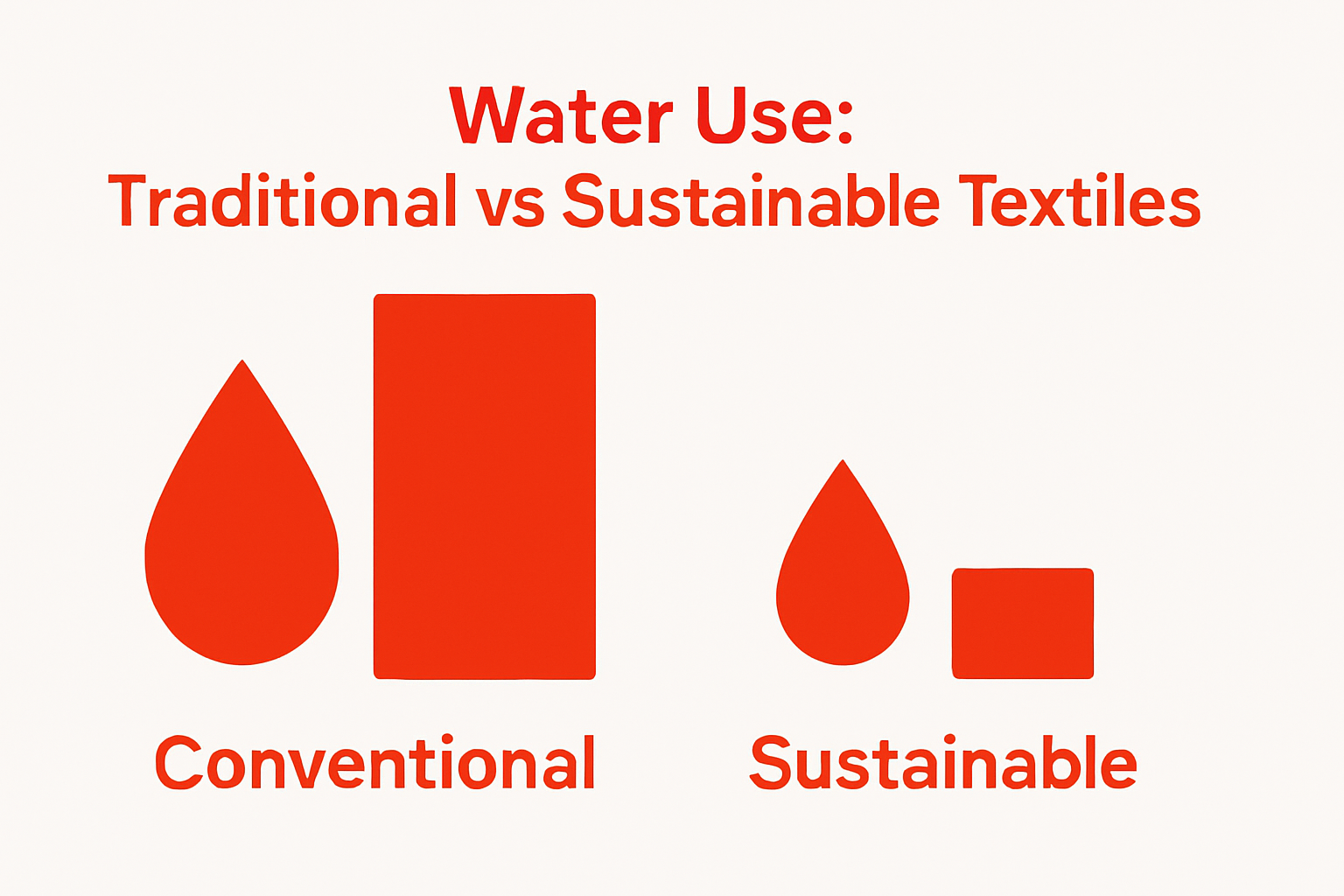 Water Use:
Traditional vs Sustainable Textiles

Conventional

Sustainable